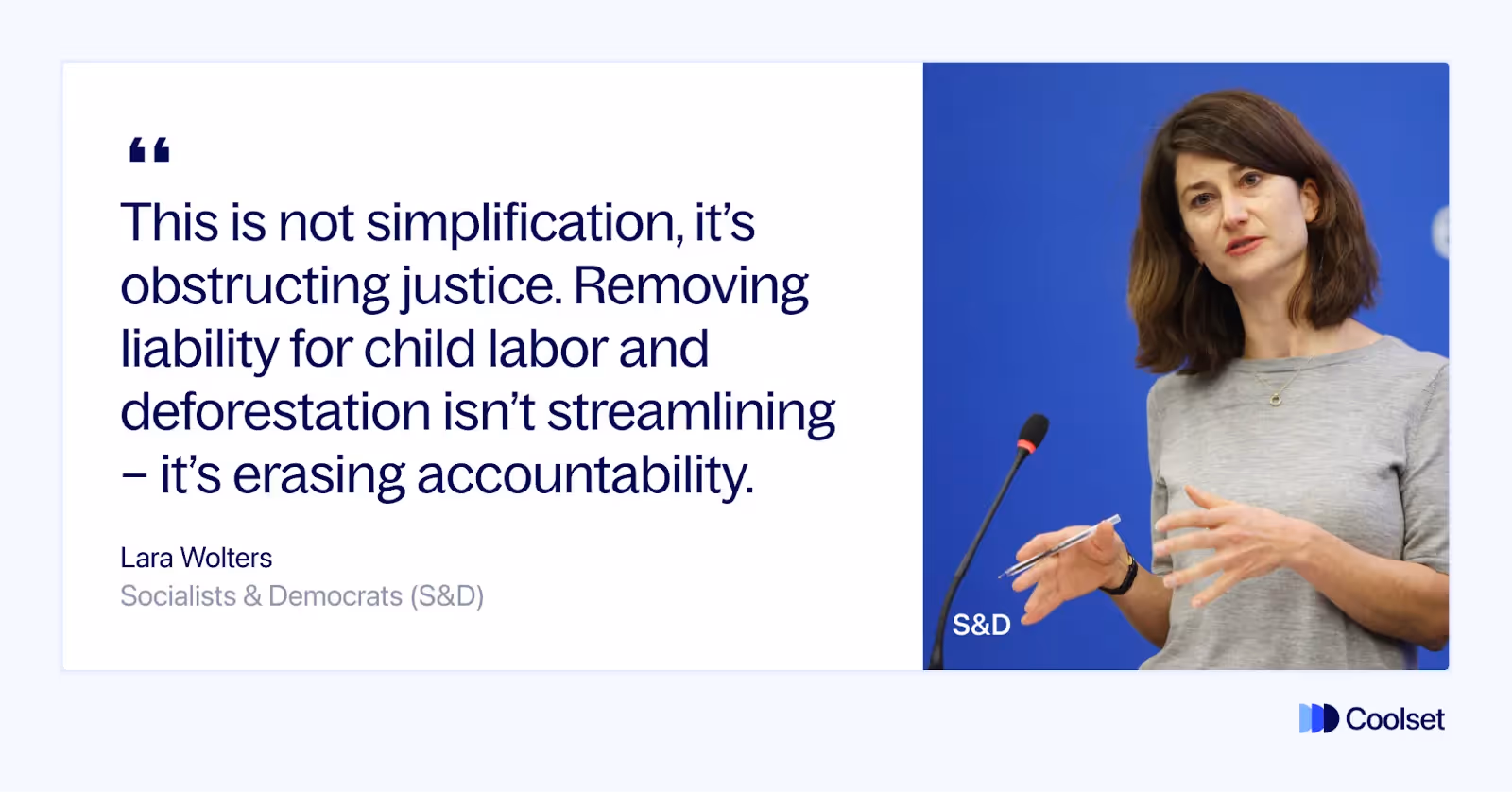 “

This is not simplification, it’s obstructing justice. Removing liability for child labor and deforestation isn’t streamlining – it’s erasing accountability.

Lara Wolters

Socialists & Democrats (S&D)

S&D

Coolset